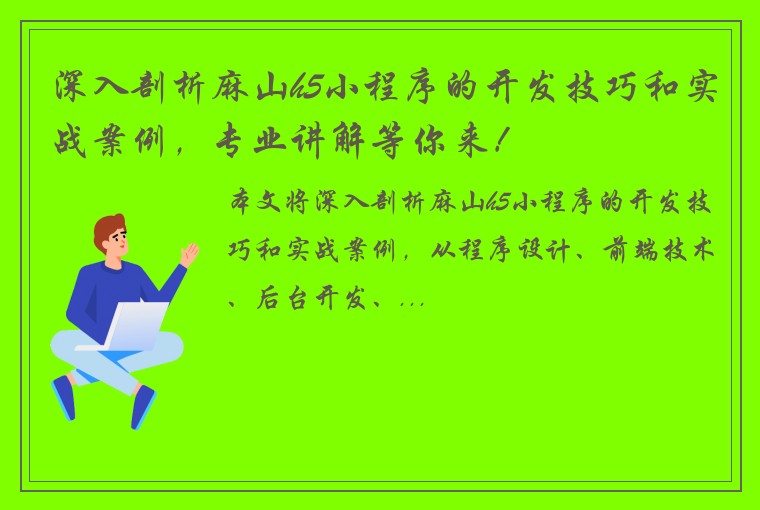 深入剖析麻山h5小程序的开发技巧和实战案例，专业讲解等你来！

本文将深入剖析麻山h5小程序的开发技巧和实战案例，从程序设计、前端技术、后台开发、...